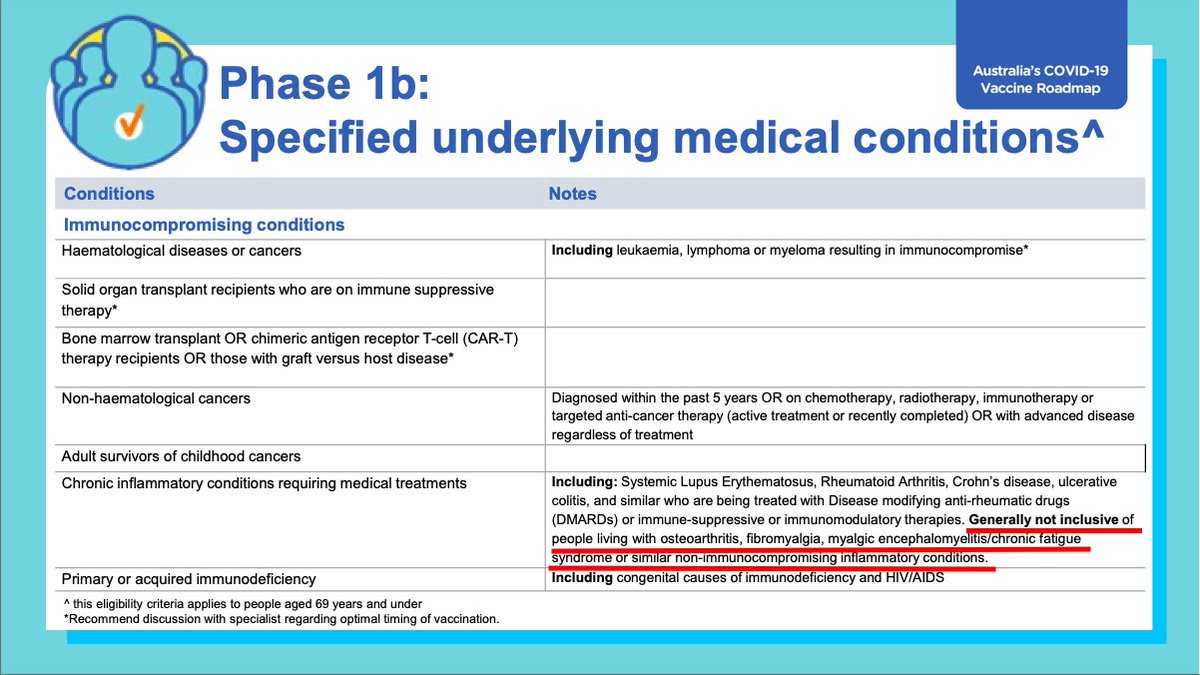 Australia's COVID-19 Vaccine Roadmap

Phase 1b:
Specified underlying medical conditions^

| Conditions | Notes |
|---|---|
| Immunocompromising conditions | |
| Haematological diseases or cancers | **Including** leukaemia, lymphoma or myeloma resulting in immunocompromise* |
| Solid organ transplant recipients who are on immune suppressive therapy* | |
| Bone marrow transplant OR chimeric antigen receptor T-cell (CAR-T) therapy recipients OR those with graft versus host disease* | |
| Non-haematological cancers | Diagnosed within the past 5 years OR on chemotherapy, radiotherapy, immunotherapy or targeted anti-cancer therapy (active treatment or recently completed) OR with advanced disease regardless of treatment |
| Adult survivors of childhood cancers | |
| Chronic inflammatory conditions requiring medical treatments | **Including:** Systemic Lupus Erythematosus, Rheumatoid Arthritis, Crohn's disease, ulcerative colitis, and similar who are being treated with Disease modifying anti-rheumatic drugs (DMARDs) or immune-suppressive or immunomodulatory therapies. **Generally not inclusive** of people living with osteoarthritis, fibromyalgia, myalgic encephalomyelitis/chronic fatigue syndrome or similar non-immunocompromising inflammatory conditions. |
| Primary or acquired immunodeficiency | **Including** congenital causes of immunodeficiency and HIV/AIDS |

^ this eligibility criteria applies to people aged 69 years and under
*Recommend discussion with specialist regarding optimal timing of vaccination.